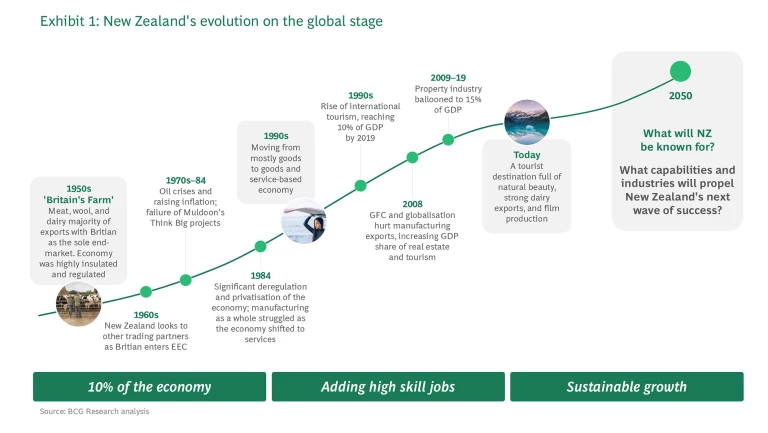 Exhibit 1: New Zealand's evolution on the global stage

1950s
'Britain's Farm'
Meat, wool, and dairy majority of exports with Britian as the sole end-market. Economy was highly insulated and regulated

1960s
New Zealand looks to other trading partners as Britian enters EEC

1970s–84
Oil crises and raising inflation; failure of Muldoon's Think Big projects

1984
Significant deregulation and privatisation of the economy; manufacturing as a whole struggled as the economy shifted to services

1990s
Moving from mostly goods to goods and service-based economy

1990s
Rise of international tourism, reaching 10% of GDP by 2019

2008
GFC and globalisation hurt manufacturing exports, increasing GDP share of real estate and tourism

2009–19
Property industry ballooned to 15% of GDP

Today
A tourist destination full of natural beauty, strong dairy exports, and film production

2050
What will NZ be known for?
What capabilities and industries will propel New Zealand's next wave of success?

10% of the economy

Adding high skill jobs

Sustainable growth

Source: BCG Research analysis